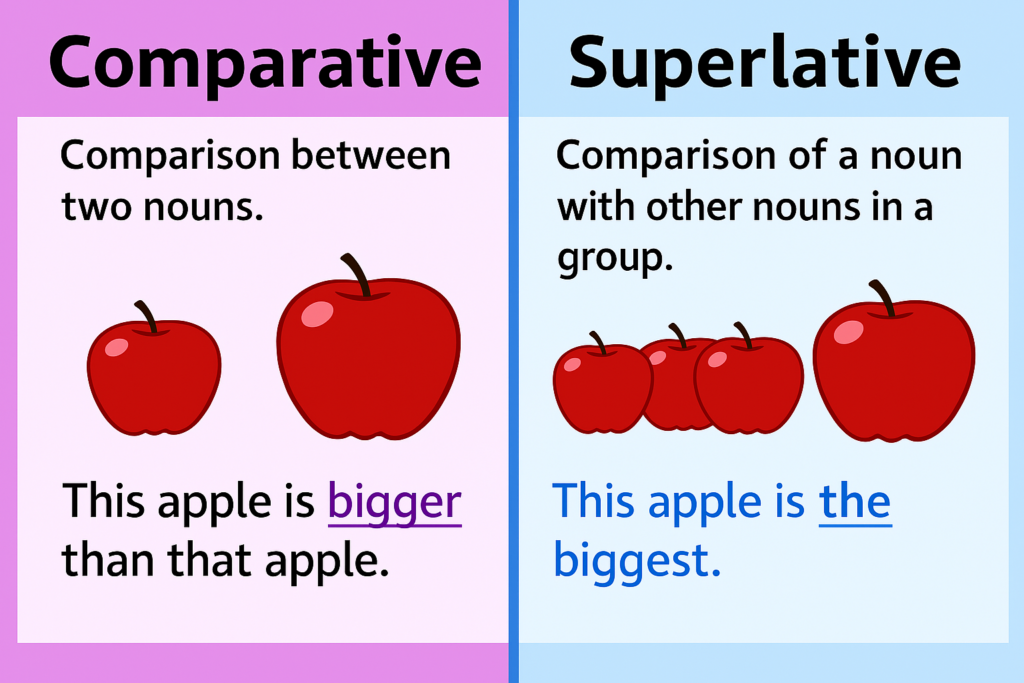 Comparative

Comparison between two nouns.

This apple is bigger than that apple.

Superlative

Comparison of a noun with other nouns in a group.

This apple is the biggest.